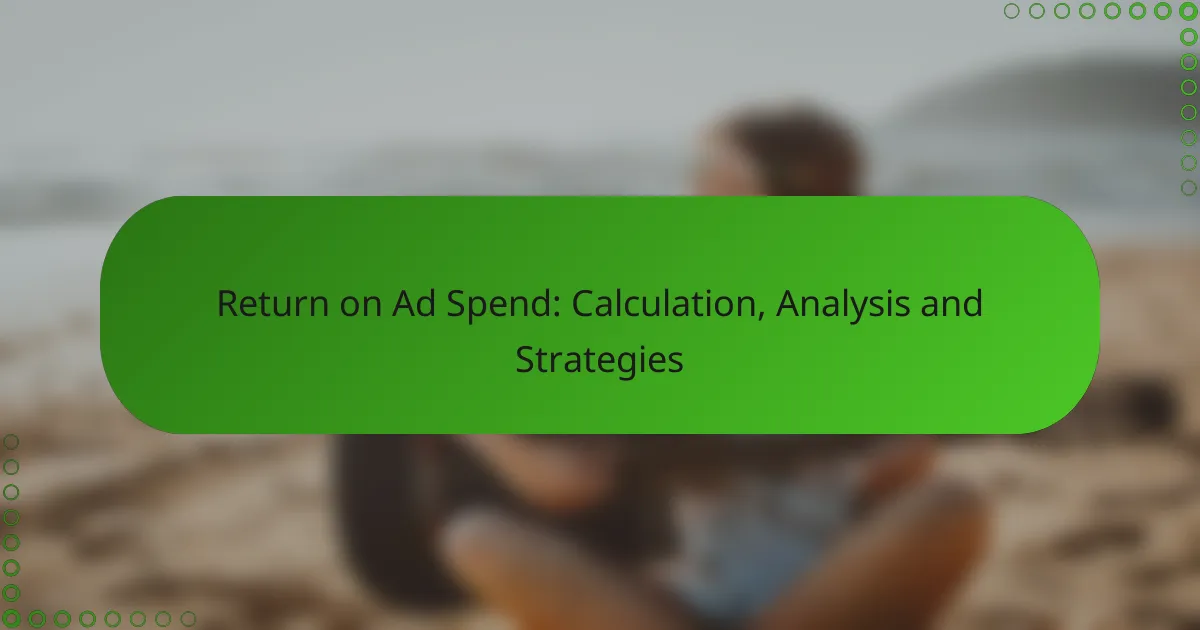 Return on Ad Spend: Calculation, Analysis and Strategies